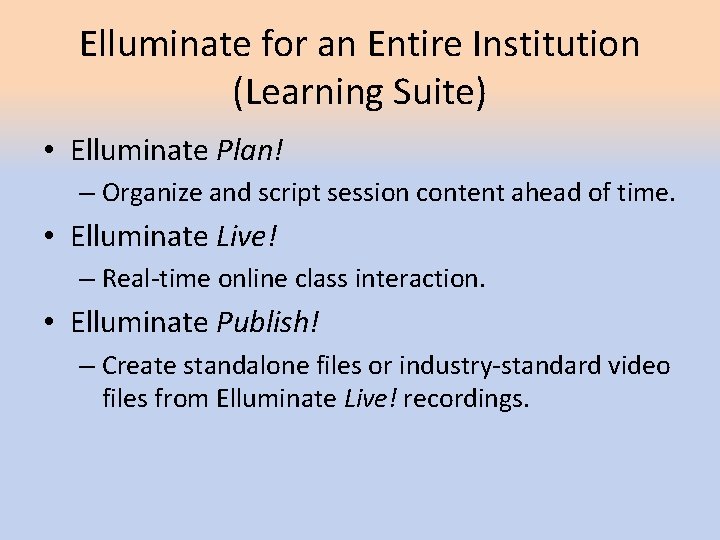 Elluminate for an Entire Institution (Learning Suite)

• Elluminate Plan!
– Organize and script session content ahead of time.

• Elluminate Live!
– Real-time online class interaction.

• Elluminate Publish!
– Create standalone files or industry-standard video files from Elluminate Live! recordings.